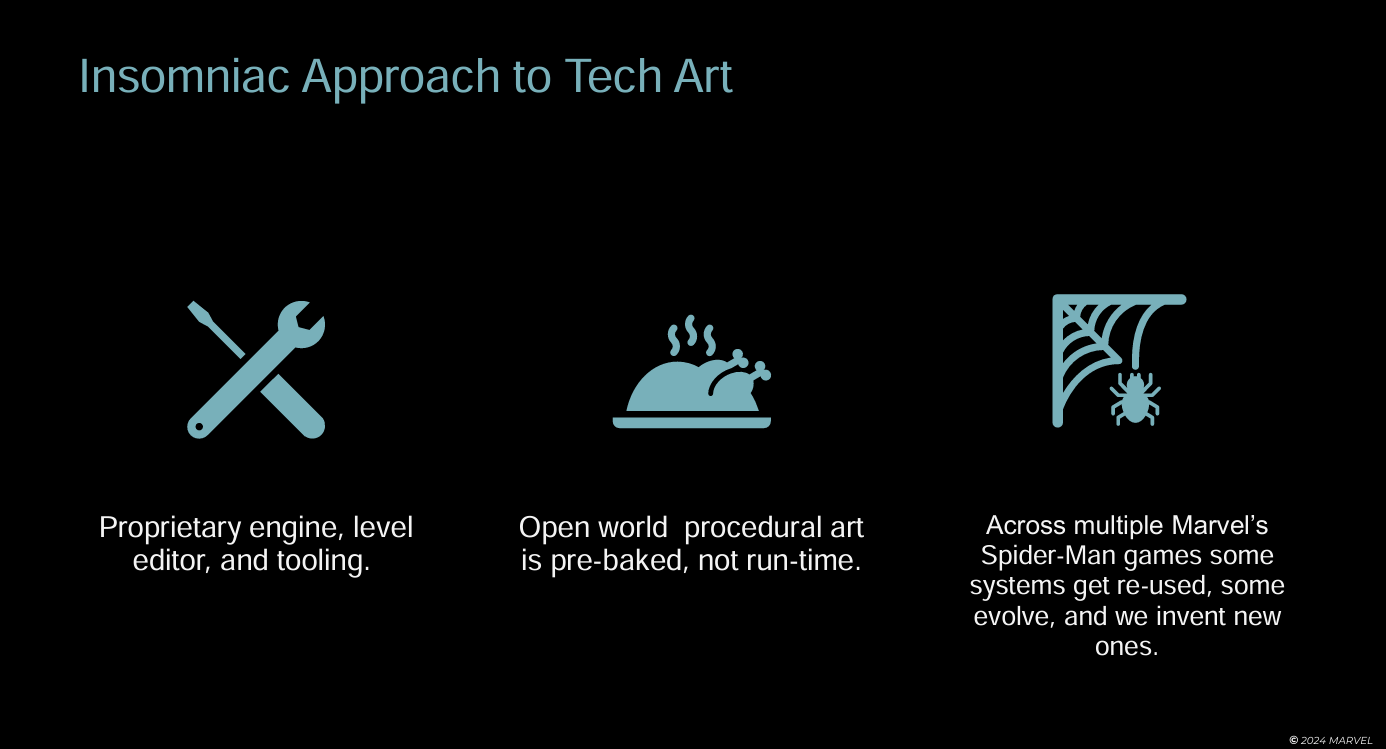 Insomniac Approach to Tech Art

Proprietary engine, level editor, and tooling.

Open world  procedural art is pre-baked, not run-time.

Across multiple Marvel's Spider-Man games some systems get re-used, some evolve, and we invent new ones.

© 2024 MARVEL